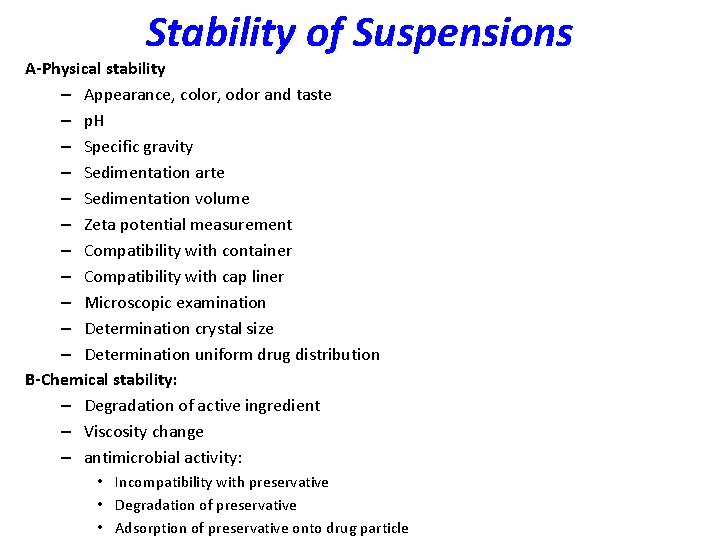 Stability of Suspensions

A-Physical stability

– Appearance, color, odor and taste
– pH
– Specific gravity
– Sedimentation arte
– Sedimentation volume
– Zeta potential measurement
– Compatibility with container
– Compatibility with cap liner
– Microscopic examination
– Determination crystal size
– Determination uniform drug distribution

B-Chemical stability:

– Degradation of active ingredient
– Viscosity change
– antimicrobial activity:
• Incompatibility with preservative
• Degradation of preservative
• Adsorption of preservative onto drug particle